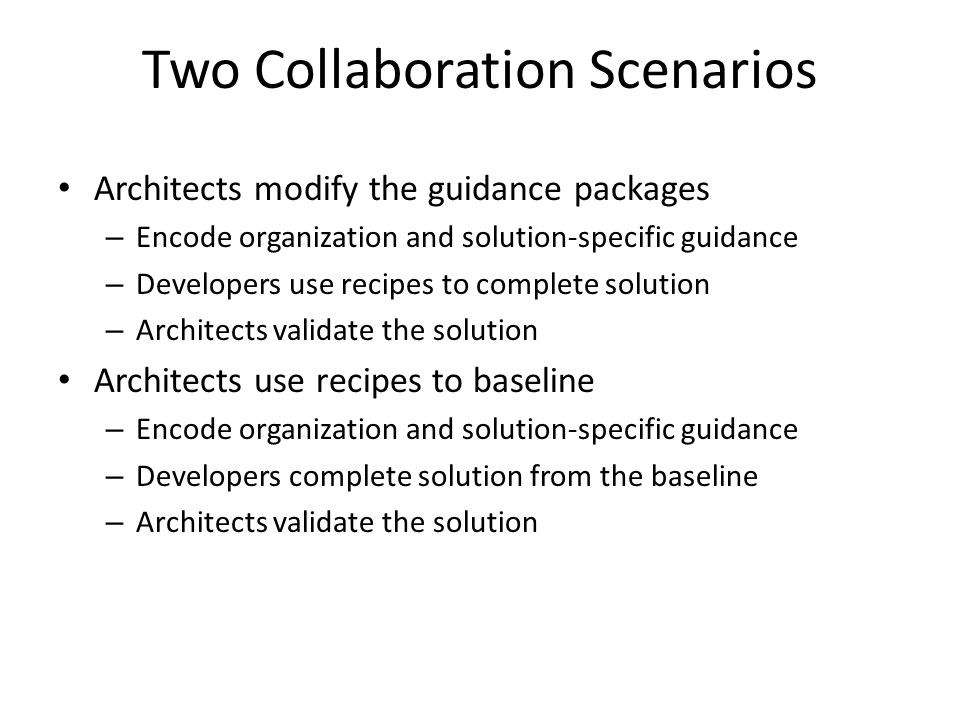 Two Collaboration Scenarios

• Architects modify the guidance packages
– Encode organization and solution-specific guidance
– Developers use recipes to complete solution
– Architects validate the solution

• Architects use recipes to baseline
– Encode organization and solution-specific guidance
– Developers complete solution from the baseline
– Architects validate the solution